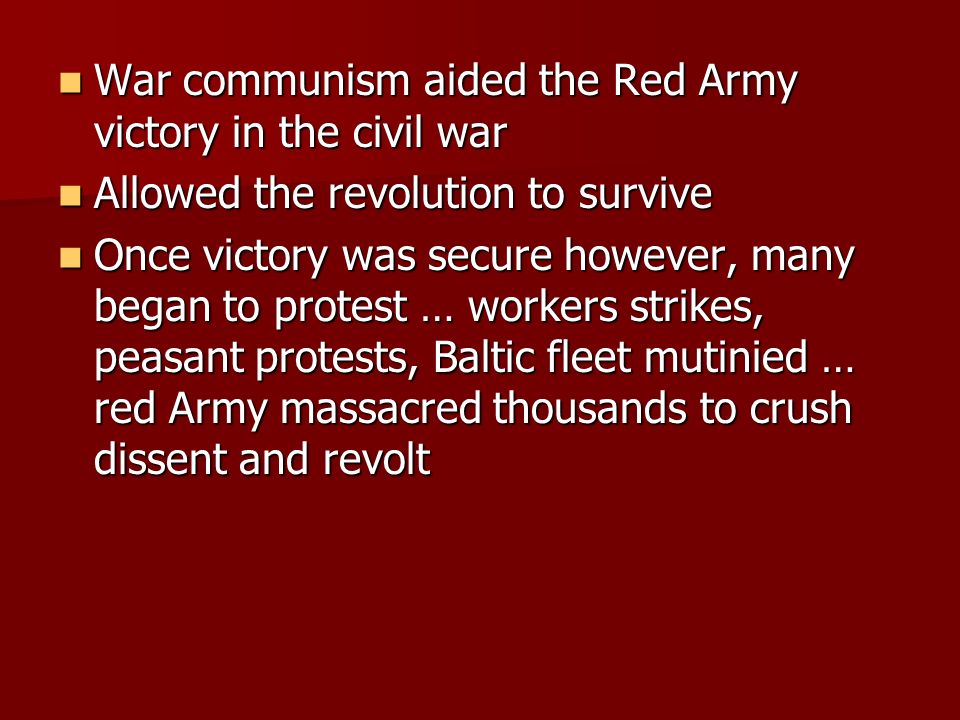 - War communism aided the Red Army victory in the civil war
- Allowed the revolution to survive
- Once victory was secure however, many began to protest … workers strikes, peasant protests, Baltic fleet mutinied … red Army massacred thousands to crush dissent and revolt